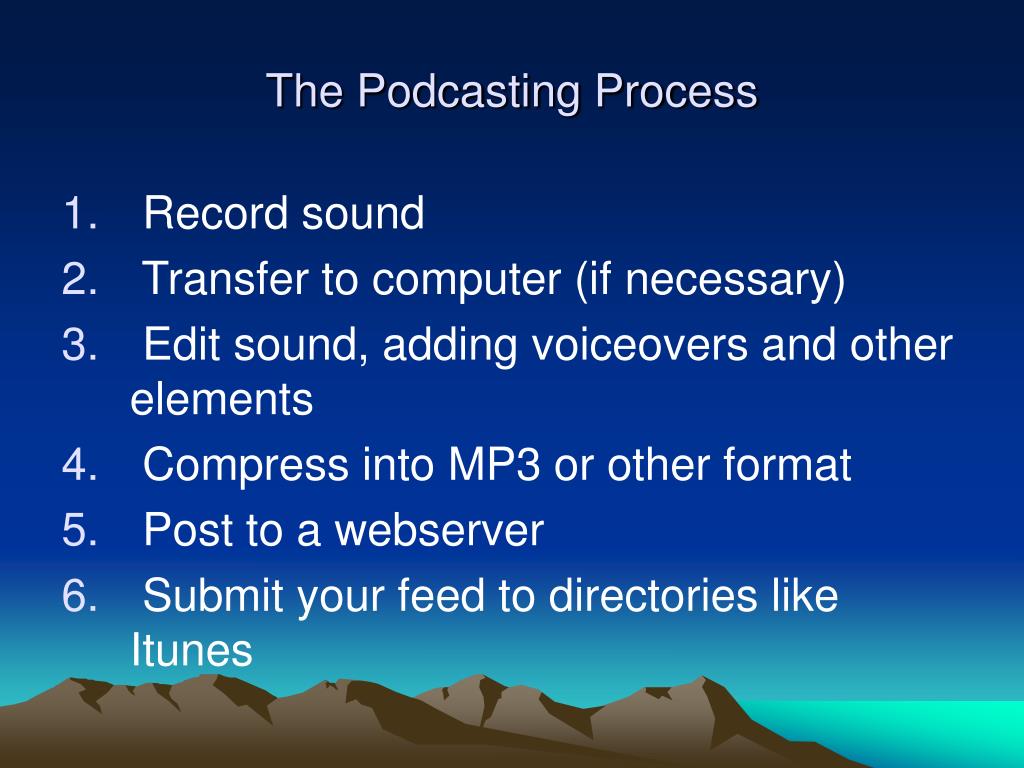 The Podcasting Process

1. Record sound
2. Transfer to computer (if necessary)
3. Edit sound, adding voiceovers and other elements
4. Compress into MP3 or other format
5. Post to a webserver
6. Submit your feed to directories like Itunes